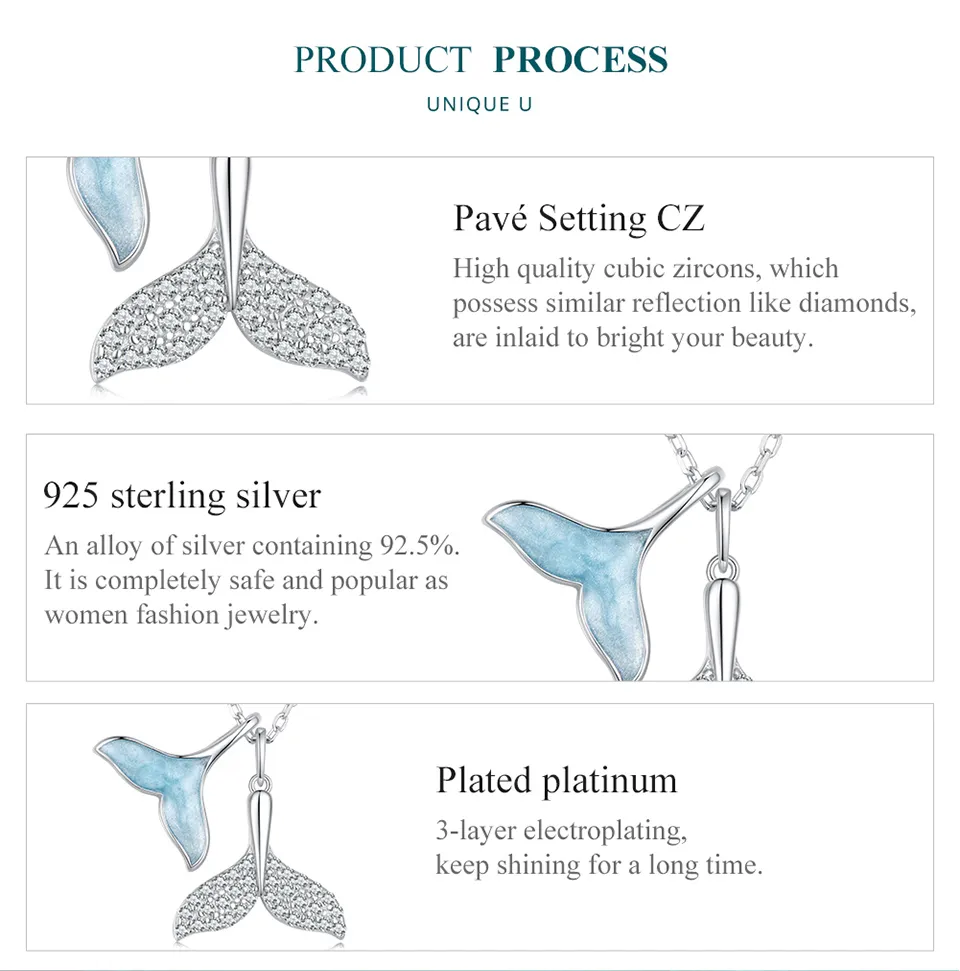 PRODUCT PROCESS

UNIQUE U

Pavé Setting CZ

High quality cubic zircons, which possess similar reflection like diamonds, are inlaid to bright your beauty.

925 sterling silver

An alloy of silver containing 92.5%. It is completely safe and popular as women fashion jewelry.

Plated platinum

3-layer electroplating, keep shining for a long time.